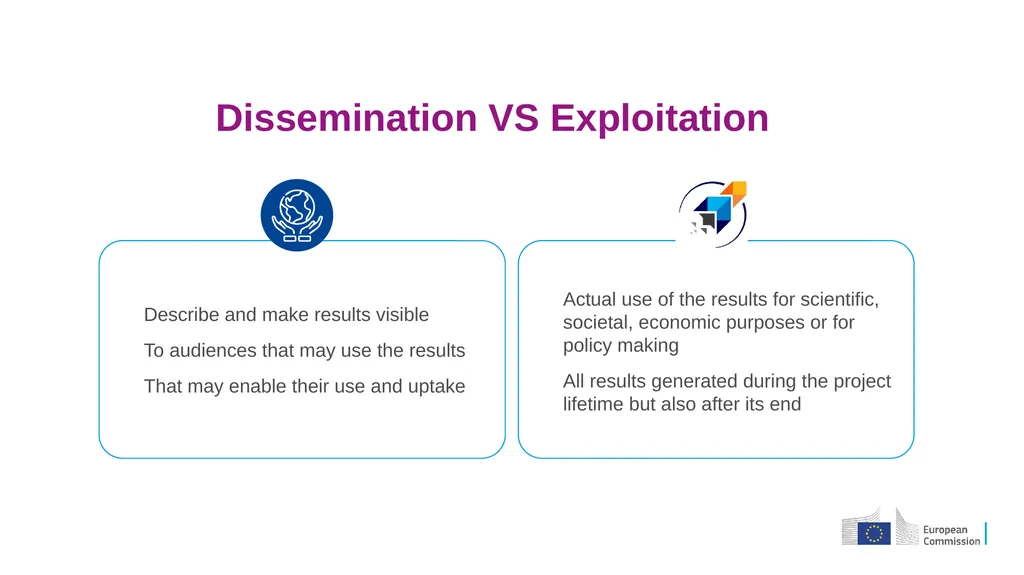 Dissemination VS Exploitation

Describe and make results visible

To audiences that may use the results

That may enable their use and uptake

Actual use of the results for scientific, societal, economic purposes or for policy making

All results generated during the project lifetime but also after its end

European Commission